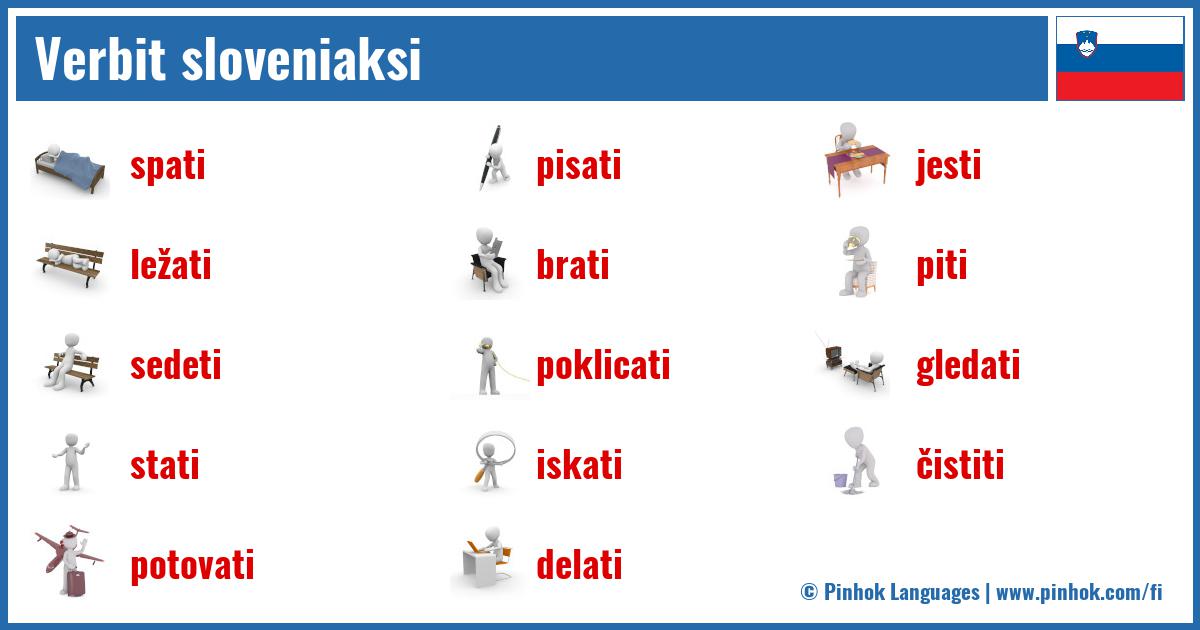 Verbit sloveniaksi

spati
ležati
sedeti
stati
potovati

pisati
brati
poklicati
iskati
delati

jesti
piti
gledati
čistiti

© Pinhok Languages | www.pinhok.com/fi